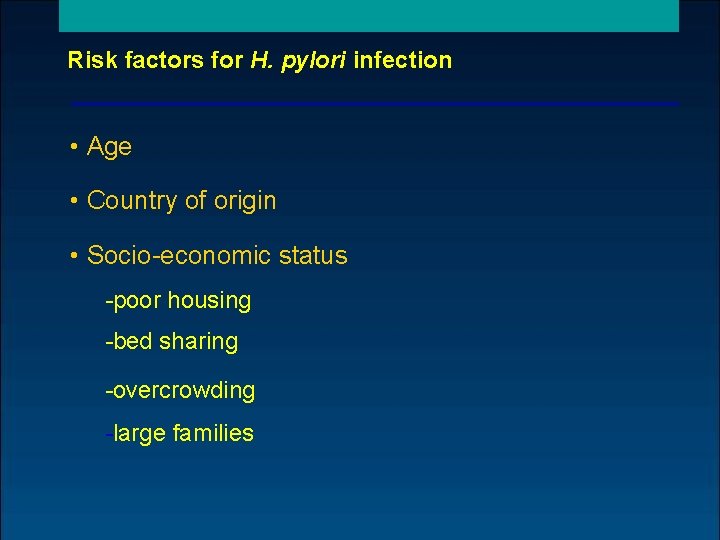 Risk factors for H. pylori infection

• Age

• Country of origin

• Socio-economic status

-poor housing

-bed sharing

-overcrowding

-large families